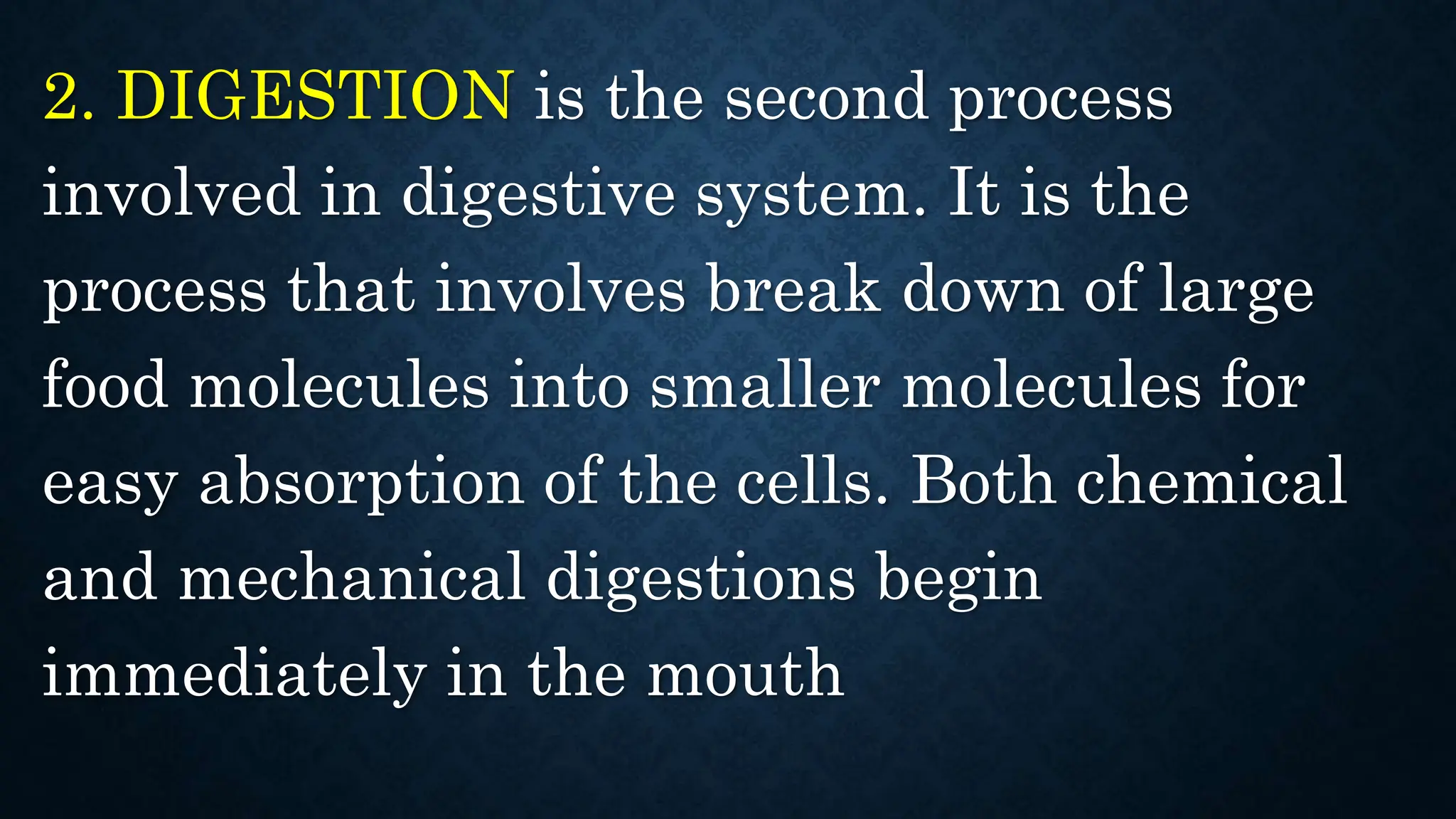 2. DIGESTION is the second process involved in digestive system. It is the process that involves break down of large food molecules into smaller molecules for easy absorption of the cells. Both chemical and mechanical digestions begin immediately in the mouth